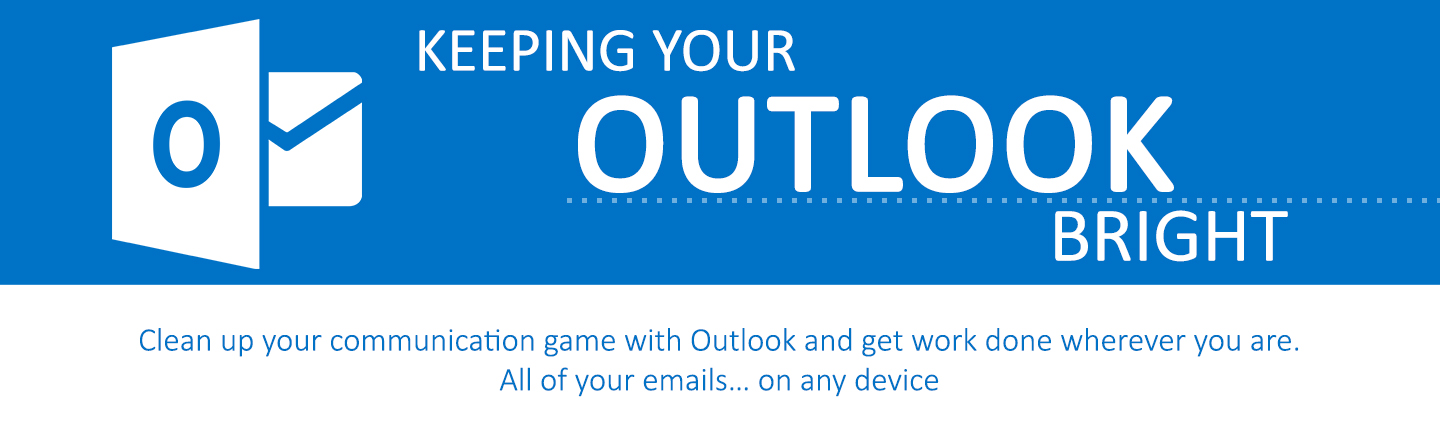 O

KEEPING YOUR
OUTLOOK
BRIGHT

Clean up your communication game with Outlook and get work done wherever you are.
All of your emails… on any device